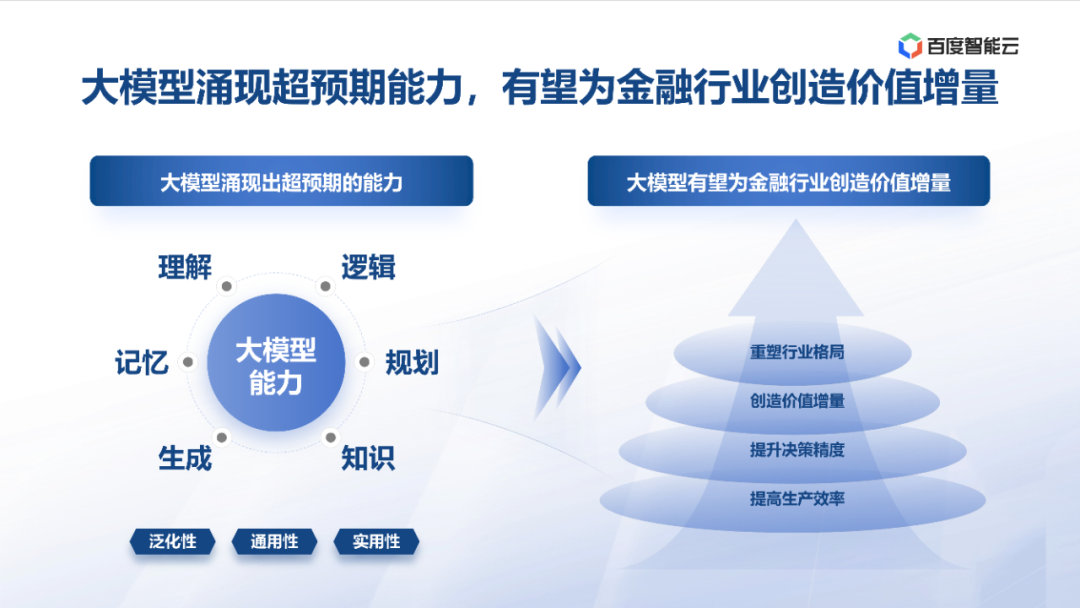 百度智能云

大模型涌现超预期能力，有望为金融行业创造价值增量

大模型涌现出超预期的能力

理解
逻辑
记忆
大模型能力
规划
生成
知识

泛化性
通用性
实用性

大模型有望为金融行业创造价值增量

重塑行业格局
创造价值增量
提升决策精度
提高生产效率